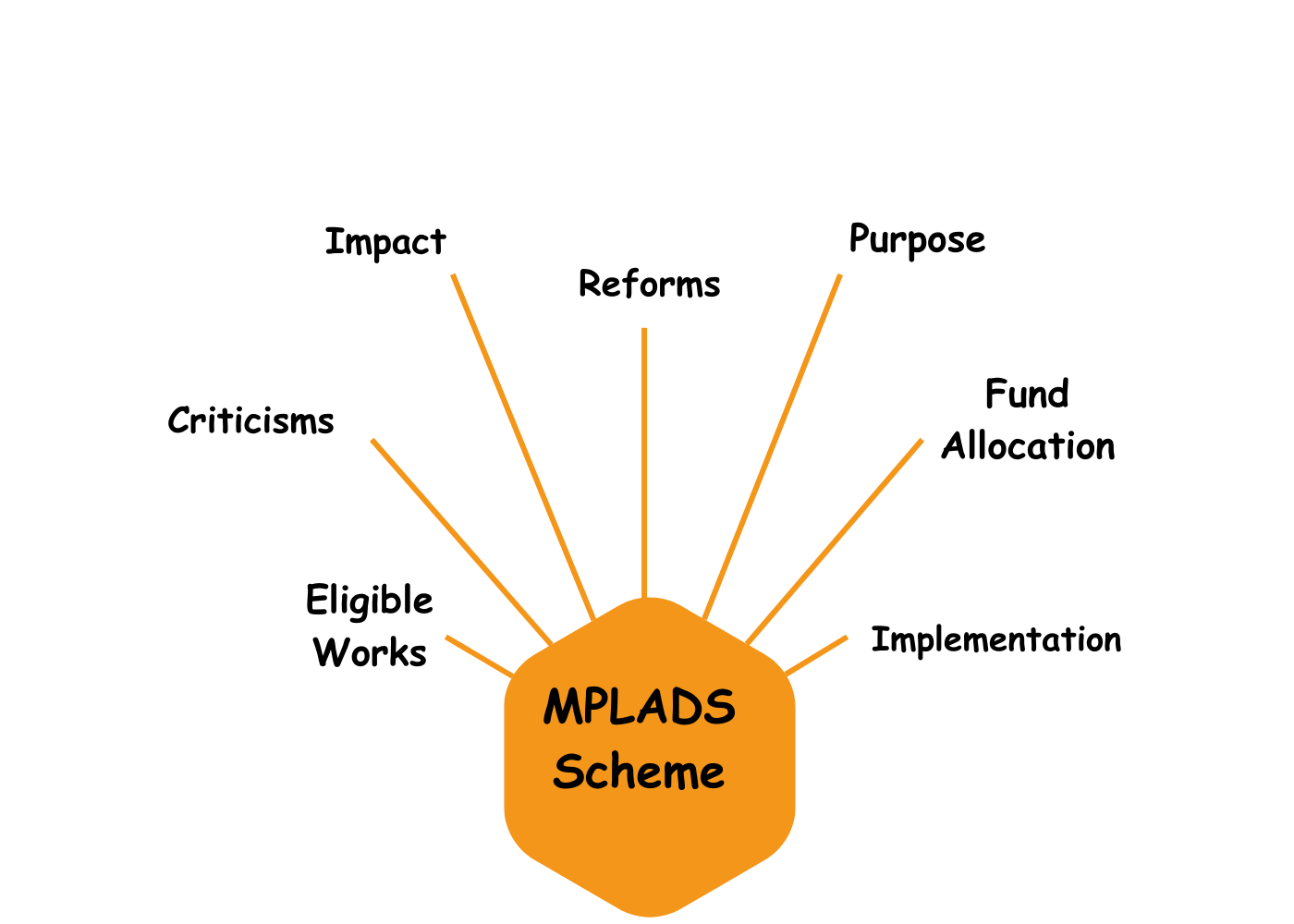 Impact

Reforms

Purpose

Criticisms

Fund Allocation

Eligible Works

Implementation

MPLADS Scheme